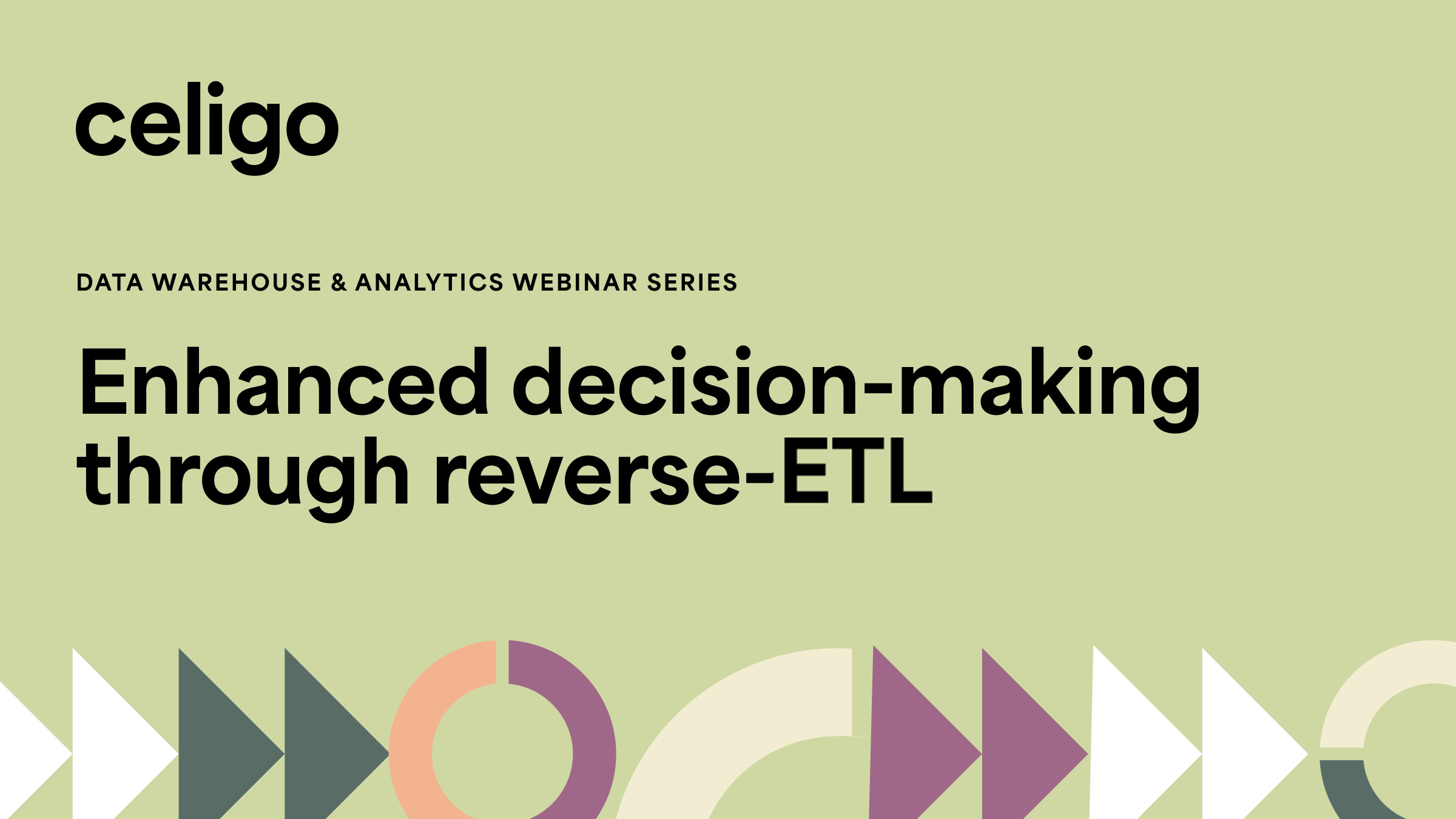 celigo

DATA WAREHOUSE & ANALYTICS WEBINAR SERIES

Enhanced decision-making through reverse-ETL